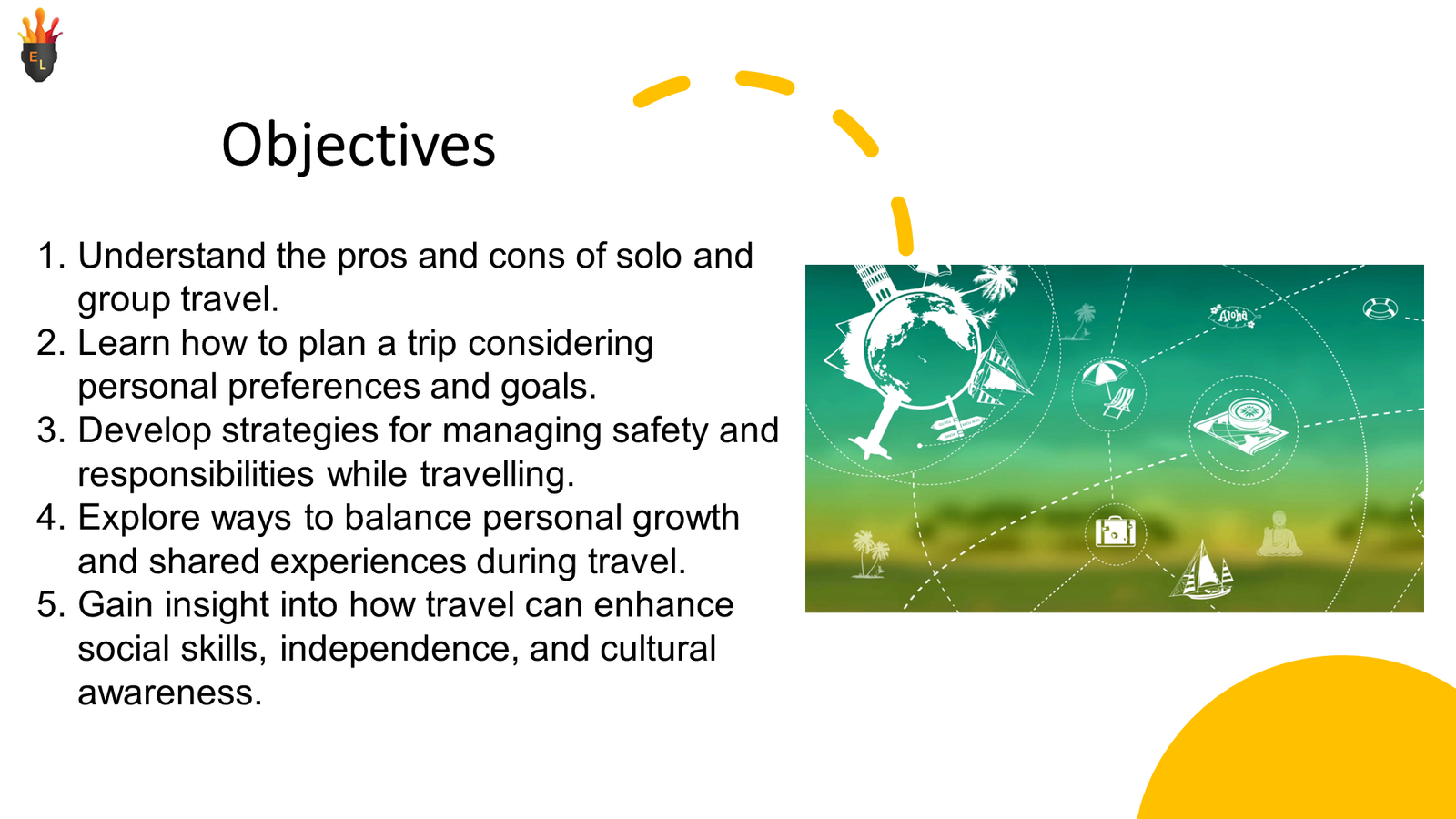 E L

Objectives

1. Understand the pros and cons of solo and group travel.
2. Learn how to plan a trip considering personal preferences and goals.
3. Develop strategies for managing safety and responsibilities while travelling.
4. Explore ways to balance personal growth and shared experiences during travel.
5. Gain insight into how travel can enhance social skills, independence, and cultural awareness.

Aloha